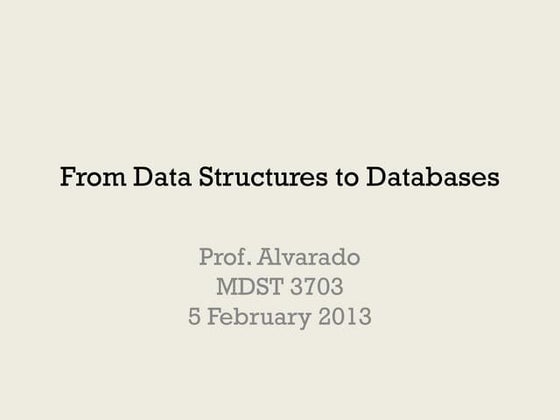 From Data Structures to Databases

Prof. Alvarado
MDST 3703
5 February 2013